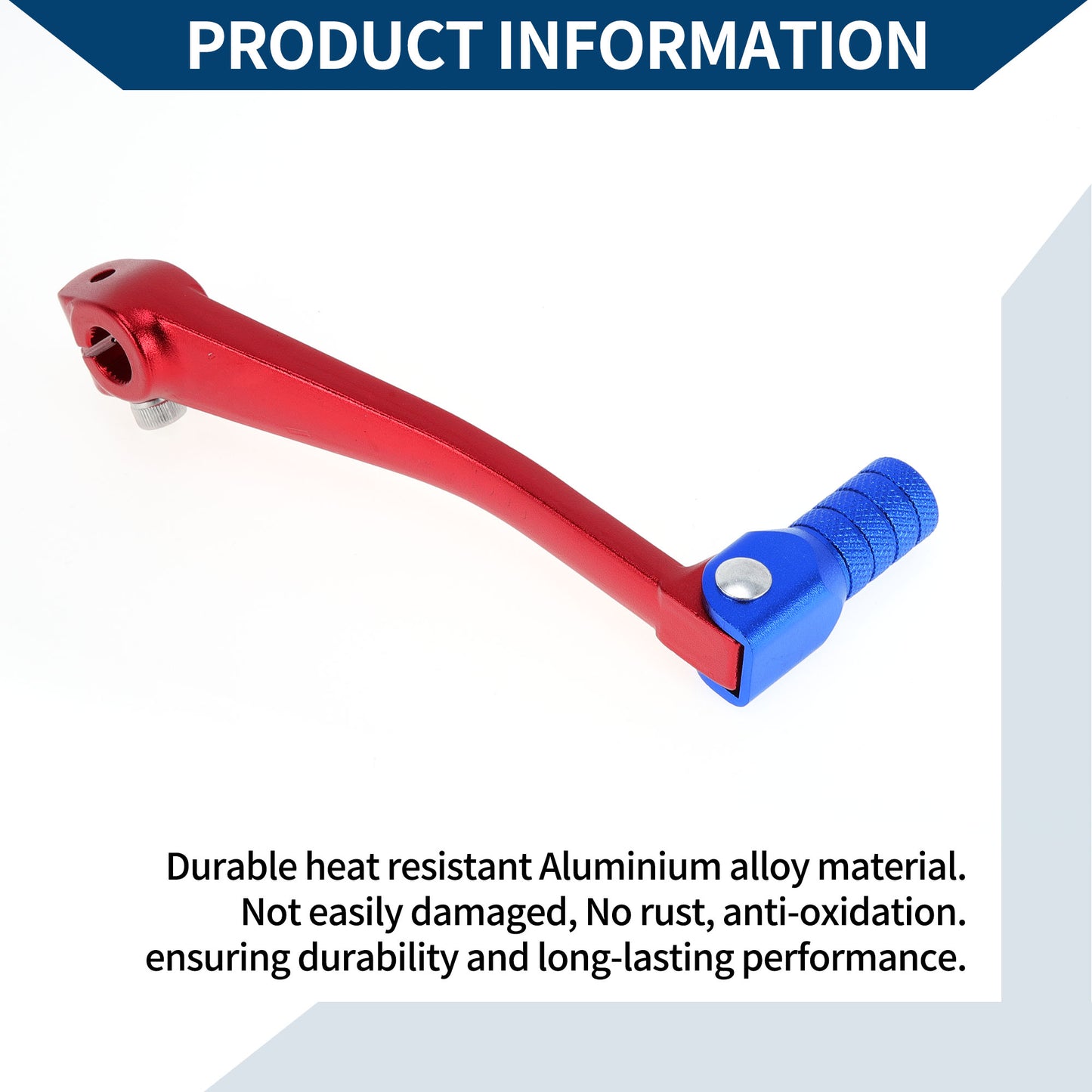 PRODUCT INFORMATION

Durable heat resistant Aluminium alloy material.
Not easily damaged, No rust, anti-oxidation.
ensuring durability and long-lasting performance.